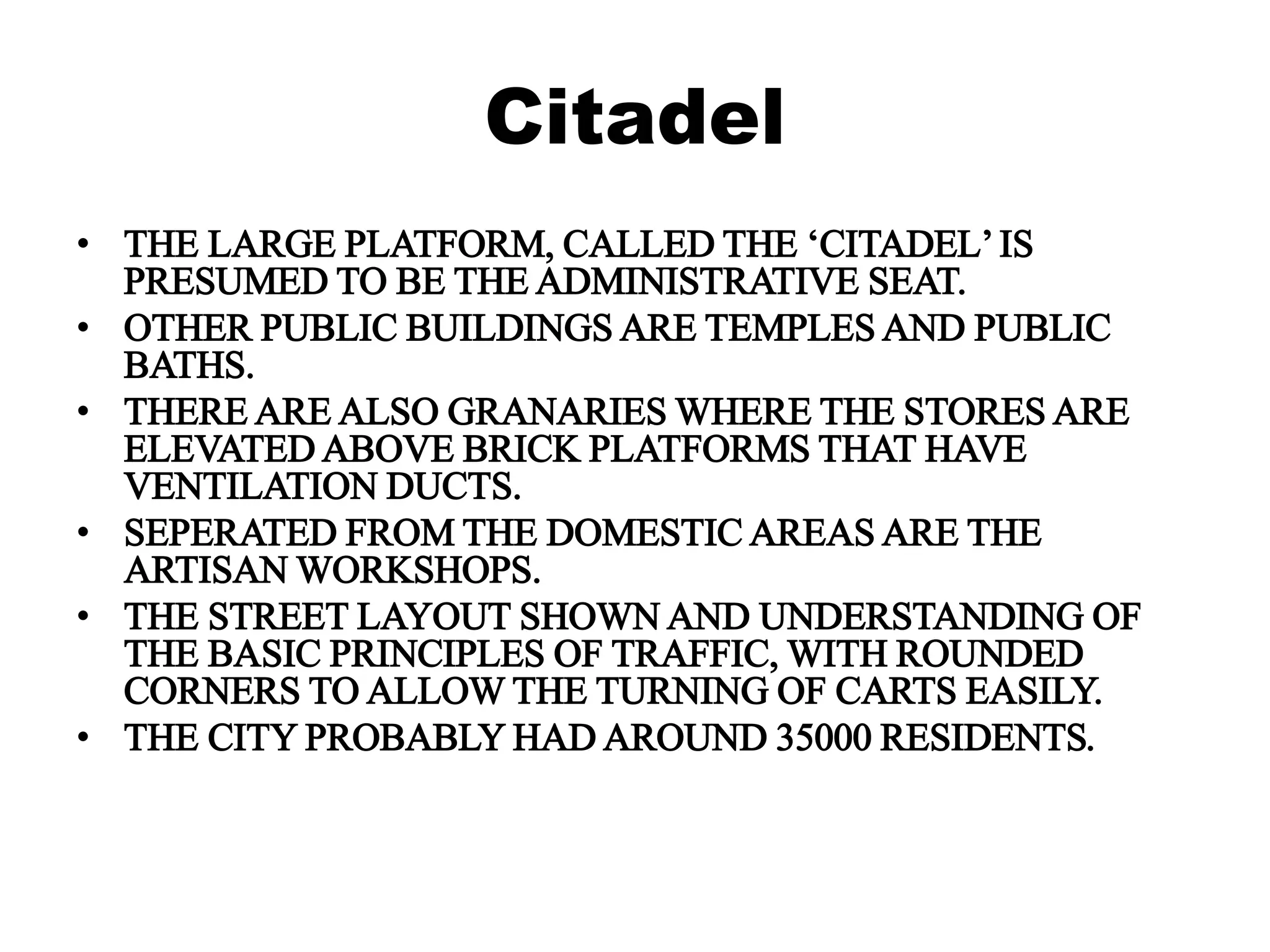 Citadel

• THE LARGE PLATFORM, CALLED THE ‘CITADEL’ IS PRESUMED TO BE THE ADMINISTRATIVE SEAT.
• OTHER PUBLIC BUILDINGS ARE TEMPLES AND PUBLIC BATHS.
• THERE ARE ALSO GRANARIES WHERE THE STORES ARE ELEVATED ABOVE BRICK PLATFORMS THAT HAVE VENTILATION DUCTS.
• SEPERATED FROM THE DOMESTIC AREAS ARE THE ARTISAN WORKSHOPS.
• THE STREET LAYOUT SHOWN AND UNDERSTANDING OF THE BASIC PRINCIPLES OF TRAFFIC, WITH ROUNDED CORNERS TO ALLOW THE TURNING OF CARTS EASILY.
• THE CITY PROBABLY HAD AROUND 35000 RESIDENTS.